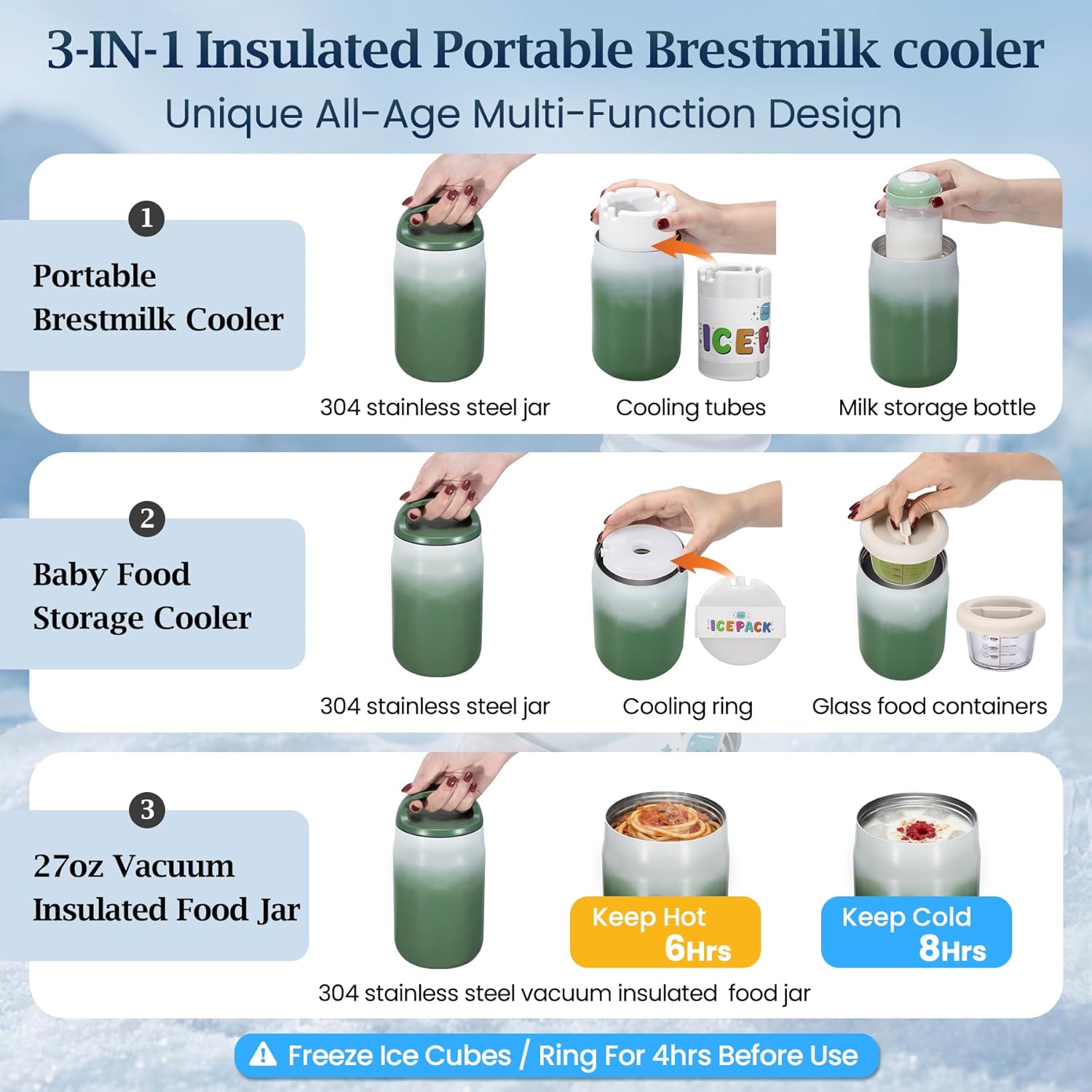 3-IN-1 Insulated Portable Brestmilk cooler

Unique All-Age Multi-Function Design

1

Portable Brestmilk Cooler

ICEP

304 stainless steel jar

Cooling tubes

Milk storage bottle

2

Baby Food Storage Cooler

ICEPACK

304 stainless steel jar

Cooling ring

Glass food containers

3

27oz Vacuum Insulated Food Jar

Keep Hot 6Hrs

Keep Cold 8Hrs

304 stainless steel vacuum insulated food jar

Freeze Ice Cubes / Ring For 4hrs Before Use